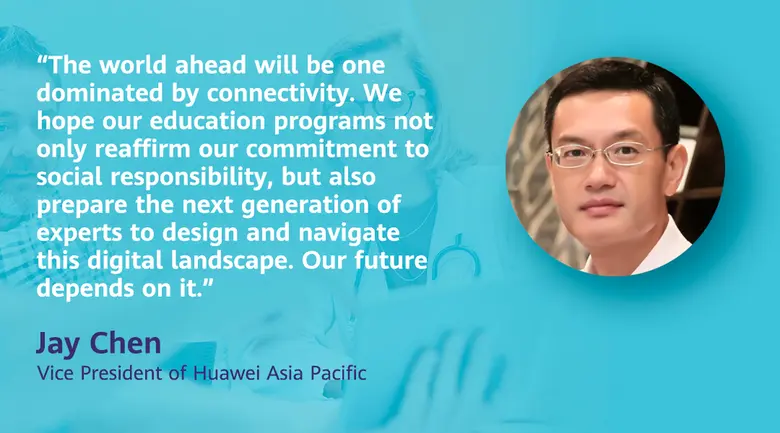 “The world ahead will be one dominated by connectivity. We hope our education programs not only reaffirm our commitment to social responsibility, but also prepare the next generation of experts to design and navigate this digital landscape. Our future depends on it.”

Jay Chen
Vice President of Huawei Asia Pacific